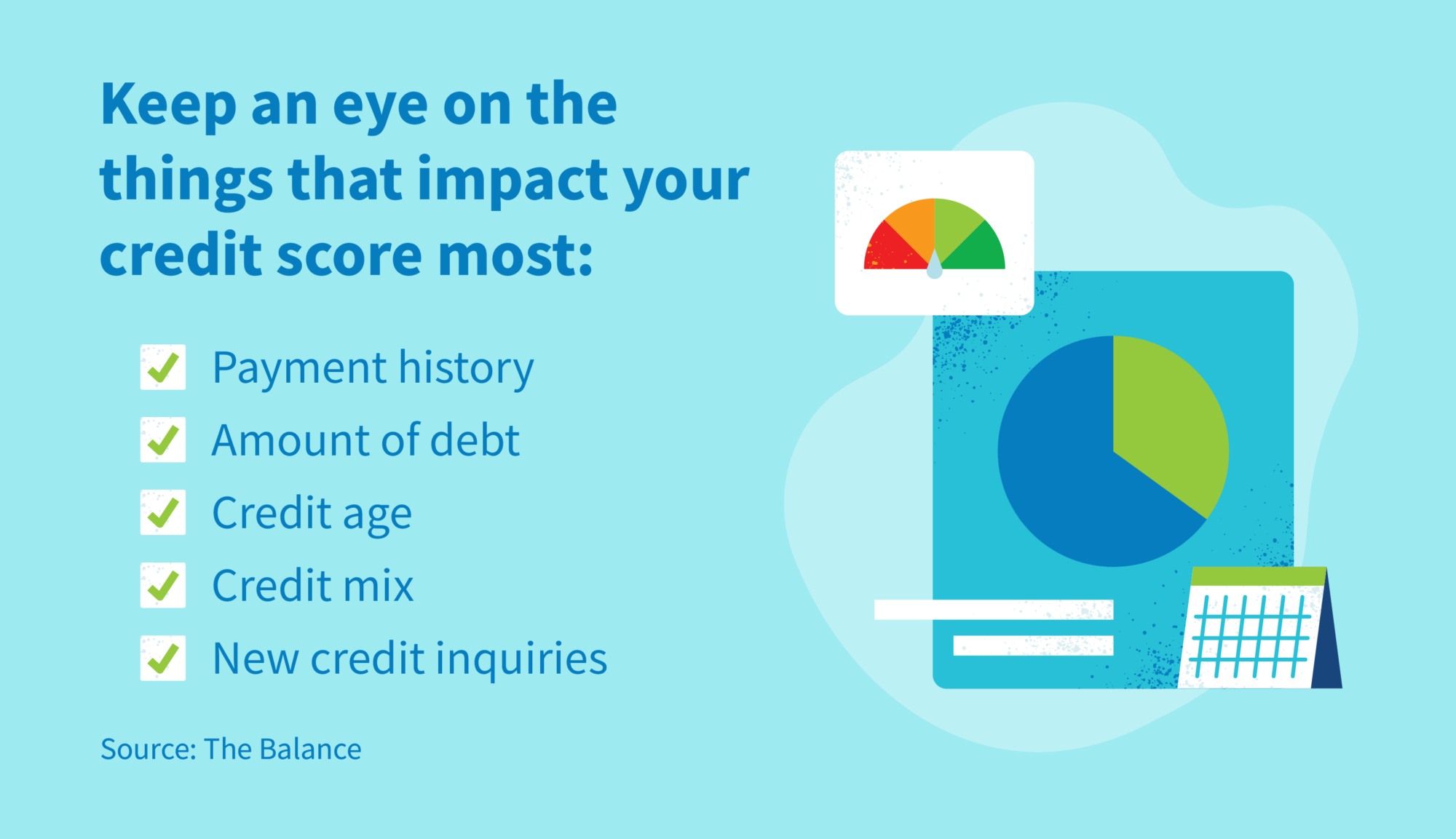 Keep an eye on the things that impact your credit score most:

Payment history
Amount of debt
Credit age
Credit mix
New credit inquiries

Source: The Balance